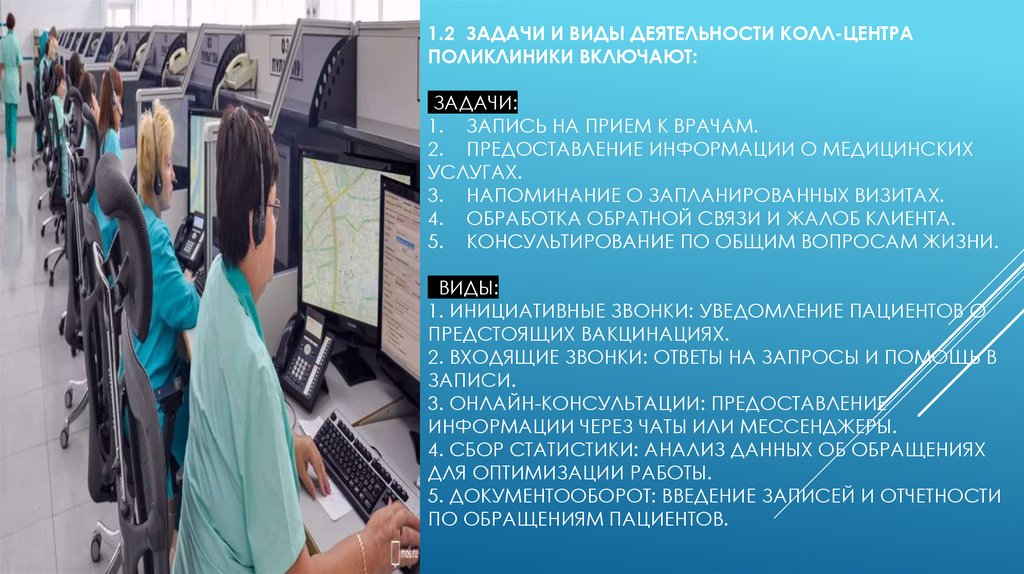 1.2 ЗАДАЧИ И ВИДЫ ДЕЯТЕЛЬНОСТИ КОЛЛ-ЦЕНТРА ПОЛИКЛИНИКИ ВКЛЮЧАЮТ:

ЗАДАЧИ:
1. ЗАПИСЬ НА ПРИЕМ К ВРАЧАМ.
2. ПРЕДОСТАВЛЕНИЕ ИНФОРМАЦИИ О МЕДИЦИНСКИХ УСЛУГАХ.
3. НАПОМИНАНИЕ О ЗАПЛАНИРОВАННЫХ ВИЗИТАХ.
4. ОБРАБОТКА ОБРАТНОЙ СВЯЗИ И ЖАЛОБ КЛИЕНТА.
5. КОНСУЛЬТИРОВАНИЕ ПО ОБЩИМ ВОПРОСАМ ЖИЗНИ.

ВИДЫ:
1. ИНИЦИАТИВНЫЕ ЗВОНКИ: УВЕДОМЛЕНИЕ ПАЦИЕНТОВ О ПРЕДСТОЯЩИХ ВАКЦИНАЦИЯХ.
2. ВХОДЯЩИЕ ЗВОНКИ: ОТВЕТЫ НА ЗАПРОСЫ И ПОМОЩЬ В ЗАПИСИ.
3. ОНЛАЙН-КОНСУЛЬТАЦИИ: ПРЕДОСТАВЛЕНИЕ ИНФОРМАЦИИ ЧЕРЕЗ ЧАТЫ ИЛИ МЕССЕНДЖЕРЫ.
4. СБОР СТАТИСТИКИ: АНАЛИЗ ДАННЫХ ОБ ОБРАЩЕНИЯХ ДЛЯ ОПТИМИЗАЦИИ РАБОТЫ.
5. ДОКУМЕНТООБОРОТ: ВВЕДЕНИЕ ЗАПИСЕЙ И ОТЧЕТНОСТИ ПО ОБРАЩЕНИЯМ ПАЦИЕНТОВ.

mos.ru